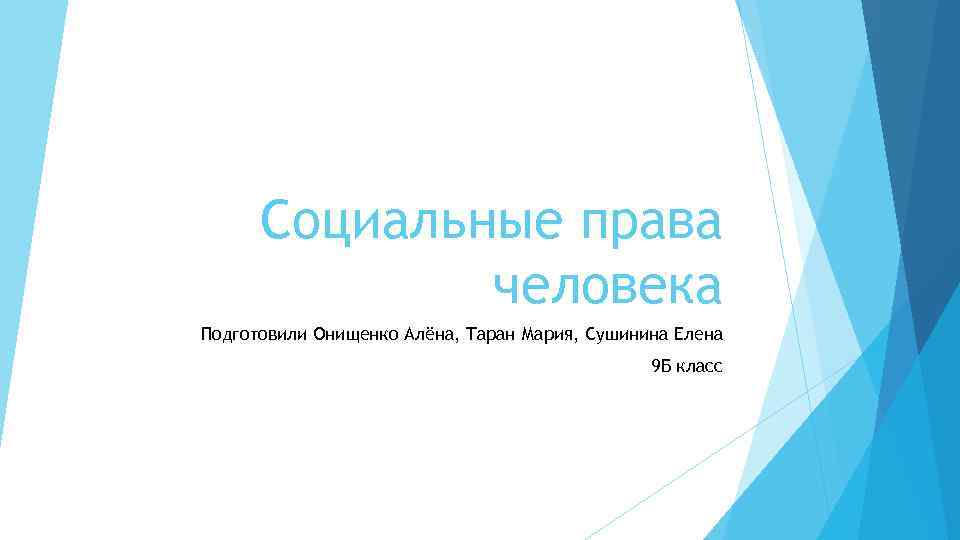 Социальные права человека

Подготовили Онищенко Алёна, Таран Мария, Сушинина Елена

9Б класс